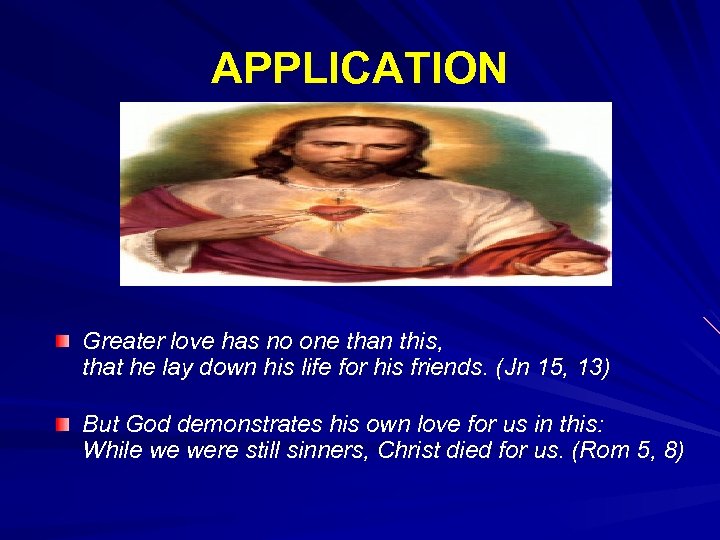 APPLICATION

Greater love has no one than this,
that he lay down his life for his friends. (Jn 15, 13)

But God demonstrates his own love for us in this:
While we were still sinners, Christ died for us. (Rom 5, 8)